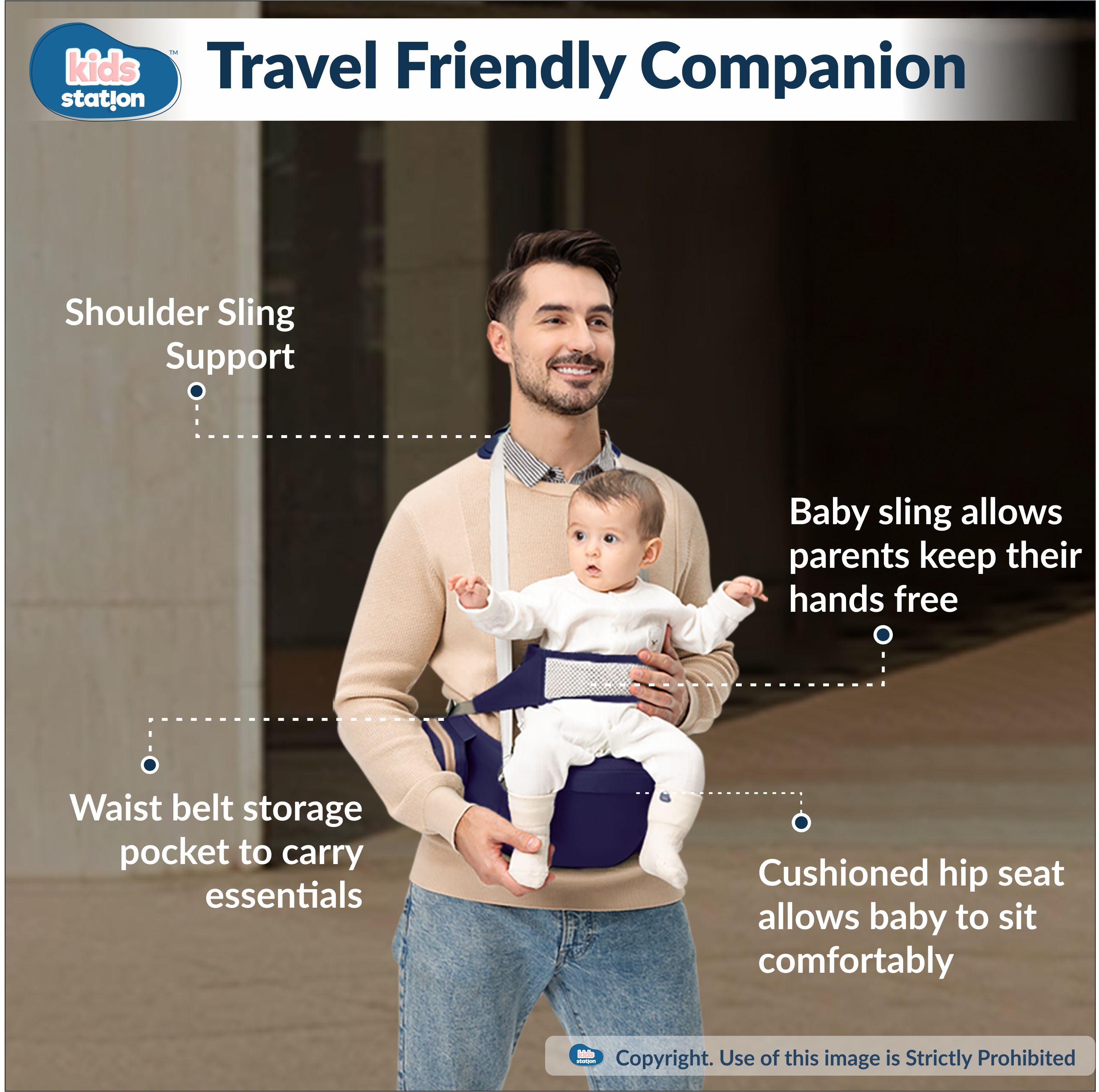 kids station™

Travel Friendly Companion

Shoulder Sling Support

Baby sling allows parents keep their hands free

Waist belt storage pocket to carry essentials

Cushioned hip seat allows baby to sit comfortably

kids station Copyright. Use of this image is Strictly Prohibited